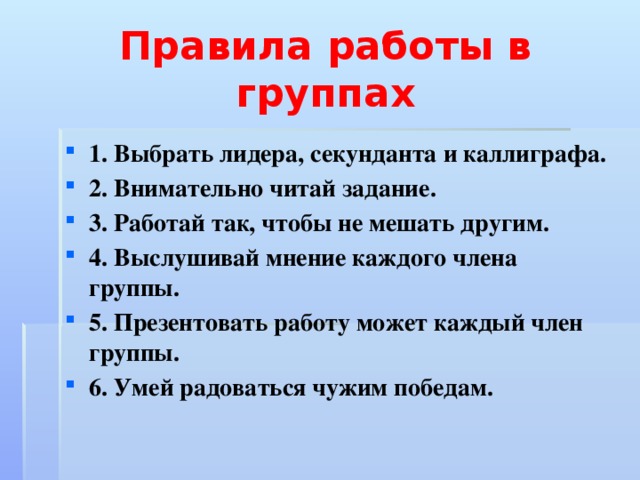 Правила работы в группах

- 1. Выбрать лидера, секунданта и каллиграфа.
- 2. Внимательно читай задание.
- 3. Работай так, чтобы не мешать другим.
- 4. Выслушивай мнение каждого члена группы.
- 5. Презентовать работу может каждый член группы.
- 6. Умей радоваться чужим победам.